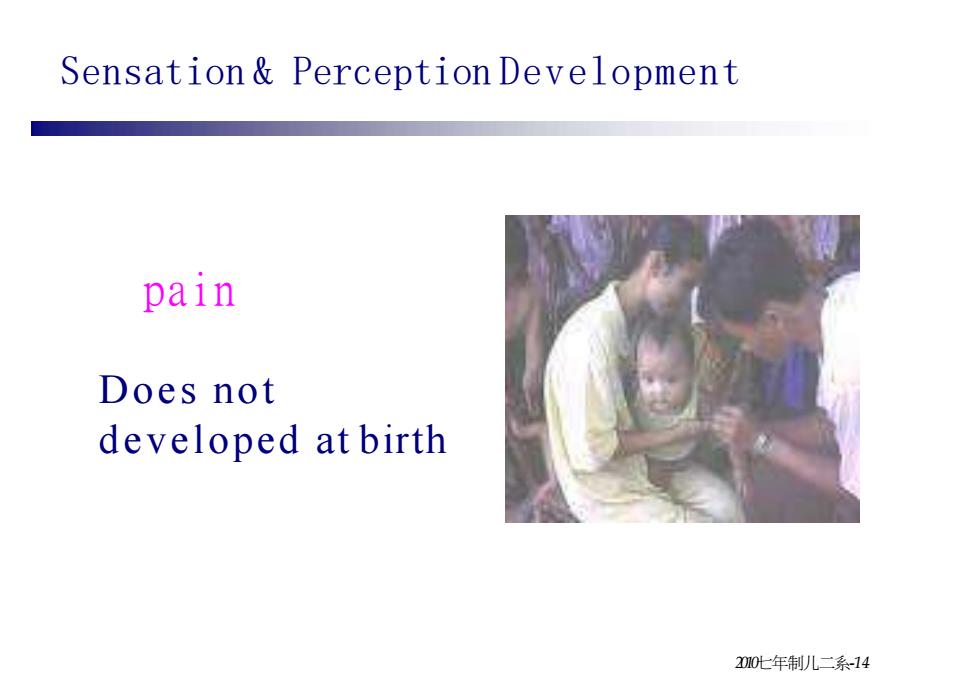 Sensation & Perception Development

pain

Does not developed at birth

2010七年制儿二系-14